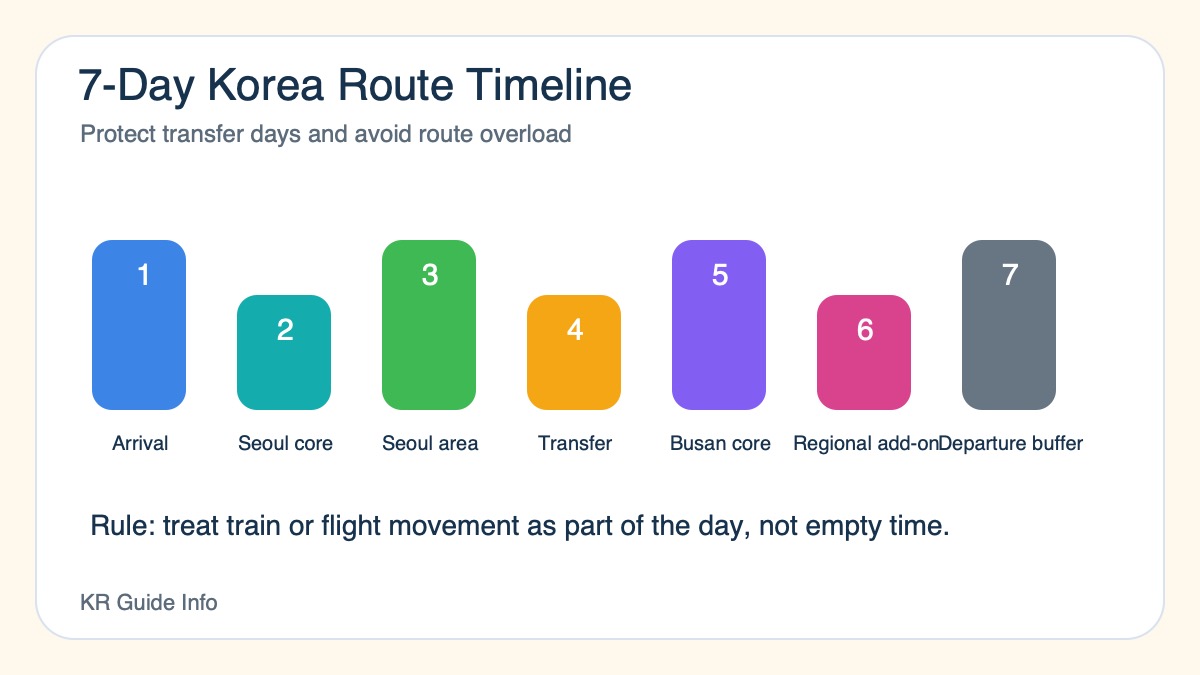 7-Day Korea Route Timeline

Protect transfer days and avoid route overload

1
Arrival

2
Seoul core

3
Seoul area

4
Transfer

5
Busan core

6
Regional add-on

7
Departure buffer

Rule: treat train or flight movement as part of the day, not empty time.

KR Guide Info